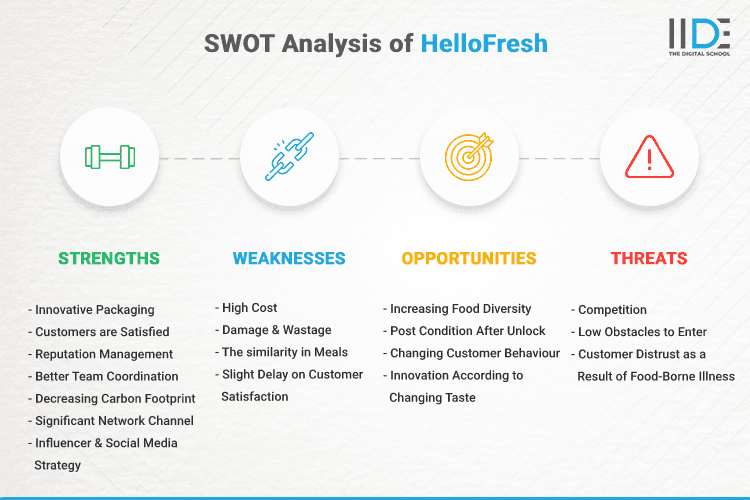 SWOT Analysis of HelloFresh

IIDE
THE DIGITAL SCHOOL

STRENGTHS

- Innovative Packaging
- Customers are Satisfied
- Reputation Management
- Better Team Coordination
- Decreasing Carbon Footprint
- Significant Network Channel
- Influencer & Social Media Strategy

WEAKNESSES

- High Cost
- Damage & Wastage
- The similarity in Meals
- Slight Delay on Customer Satisfaction

OPPORTUNITIES

- Increasing Food Diversity
- Post Condition After Unlock
- Changing Customer Behaviour
- Innovation According to Changing Taste

THREATS

- Competition
- Low Obstacles to Enter
- Customer Distrust as a Result of Food-Borne Illness